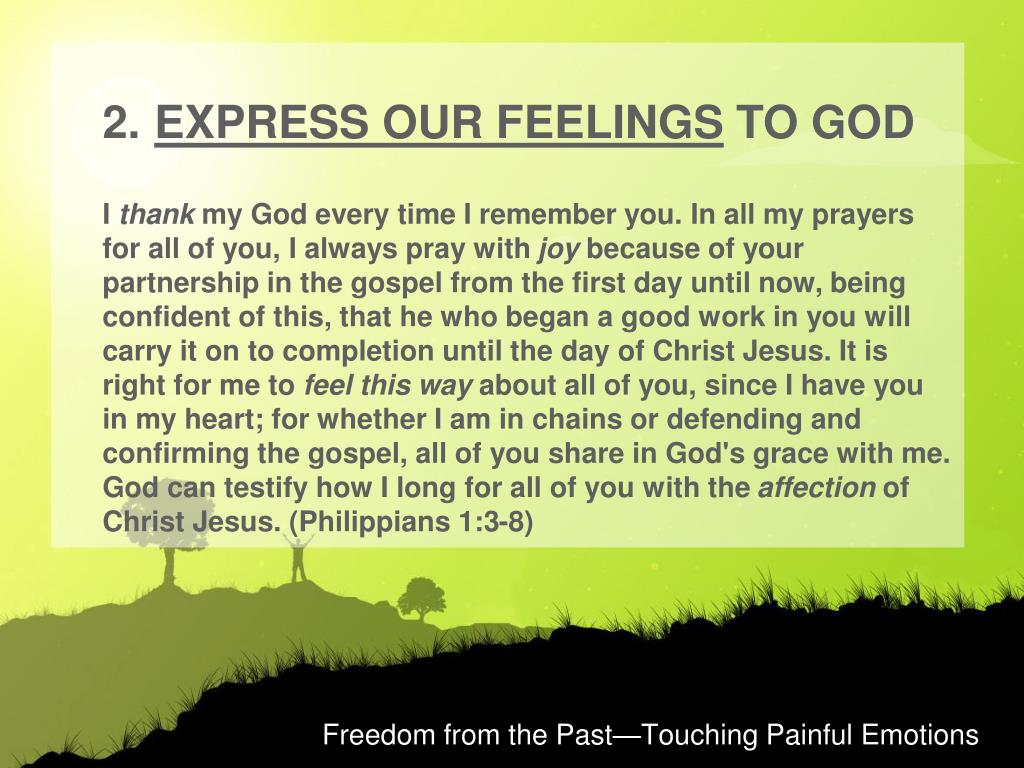 2. EXPRESS OUR FEELINGS TO GOD

I thank my God every time I remember you. In all my prayers for all of you, I always pray with joy because of your partnership in the gospel from the first day until now, being confident of this, that he who began a good work in you will carry it on to completion until the day of Christ Jesus. It is right for me to feel this way about all of you, since I have you in my heart; for whether I am in chains or defending and confirming the gospel, all of you share in God's grace with me. God can testify how I long for all of you with the affection of Christ Jesus. (Philippians 1:3-8)

Freedom from the Past—Touching Painful Emotions